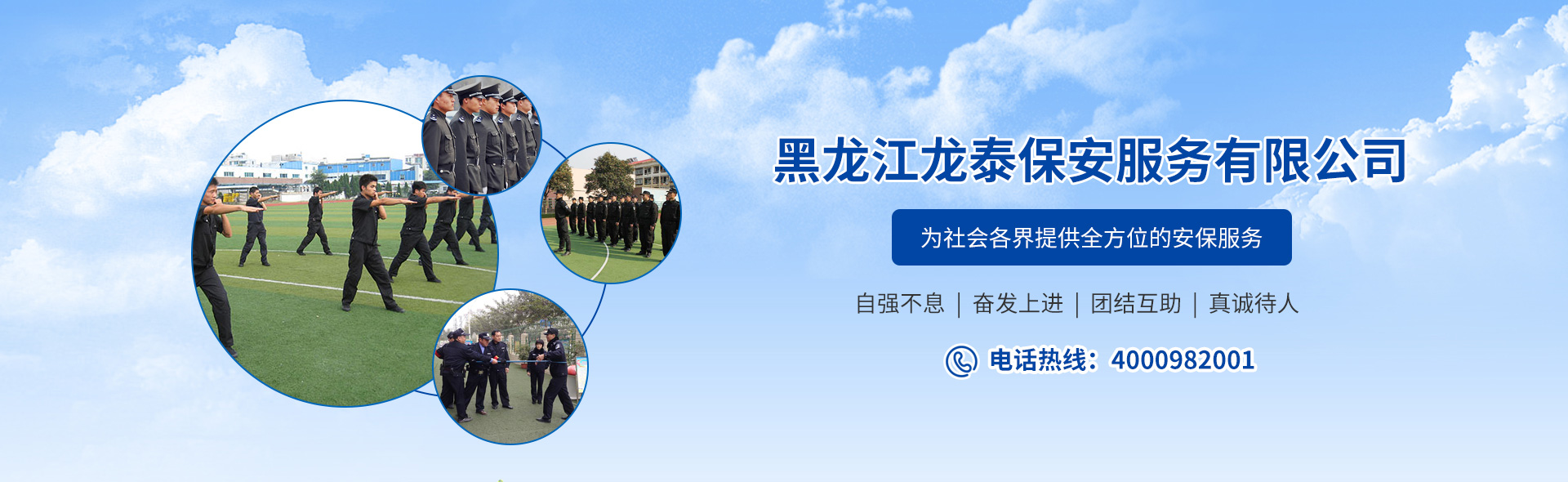 黑龙江龙泰保安服务有限公司

为社会各界提供全方位的安保服务

自强不息 | 奋发上进 | 团结互助 | 真诚待人

电话热线：4000982001